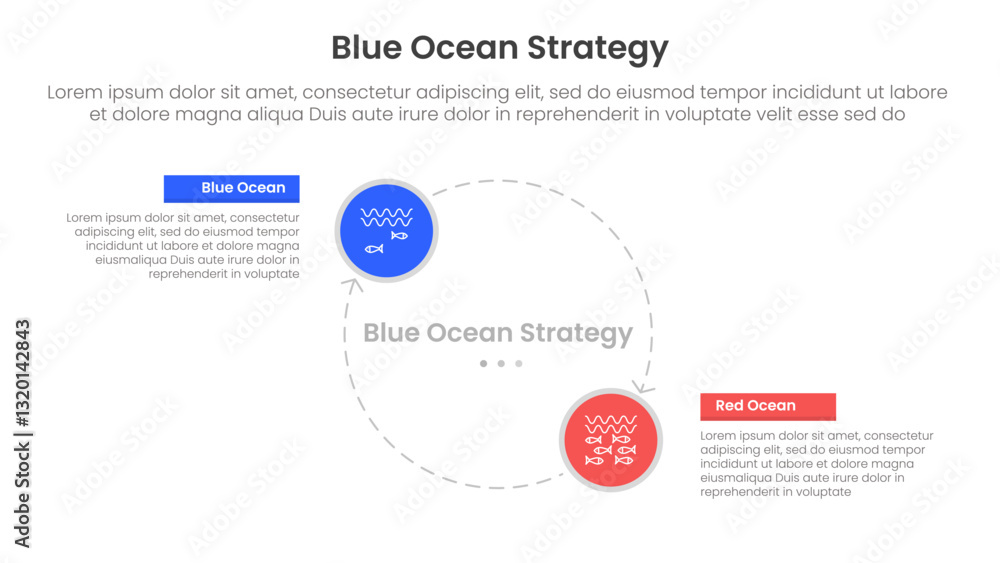 Blue Ocean Strategy

Lorem ipsum dolor sit amet, consectetur adipiscing elit, sed do eiusmod tempor incididunt ut labore et dolore magna aliqua Duis aute irure dolor in reprehenderit in voluptate velit esse sed do

Blue Ocean

Lorem ipsum dolor sit amet, consectetur adipiscing elit, sed do eiusmod tempor incididunt ut labore et dolore magna eiusmaliqua Duis aute irure dolor in reprehenderit in voluptate

Blue Ocean Strategy

Red Ocean

Lorem ipsum dolor sit amet, consectetur adipiscing elit, sed do eiusmod tempor incididunt ut labore et dolore magna eiusmaliqua Duis aute irure dolor in reprehenderit in voluptate

Adobe Stock | #1320142843